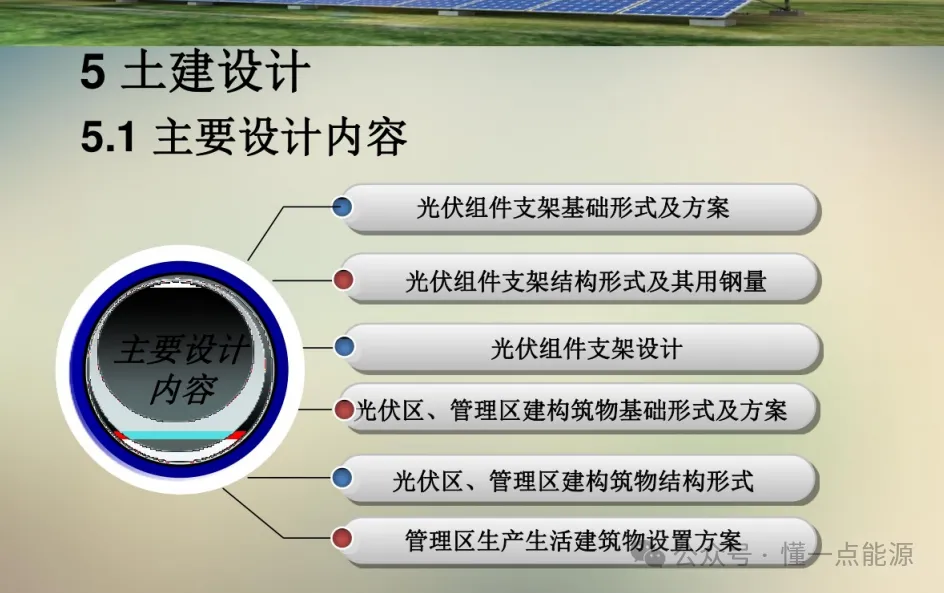 5 土建设计

5.1 主要设计内容

主要设计内容

光伏组件支架基础形式及方案

光伏组件支架结构形式及其用钢量

光伏组件支架设计

光伏区、管理区建构筑物基础形式及方案

光伏区、管理区建构筑物结构形式

管理区生产生活建筑物设置方案

公众号 · 懂一点能源